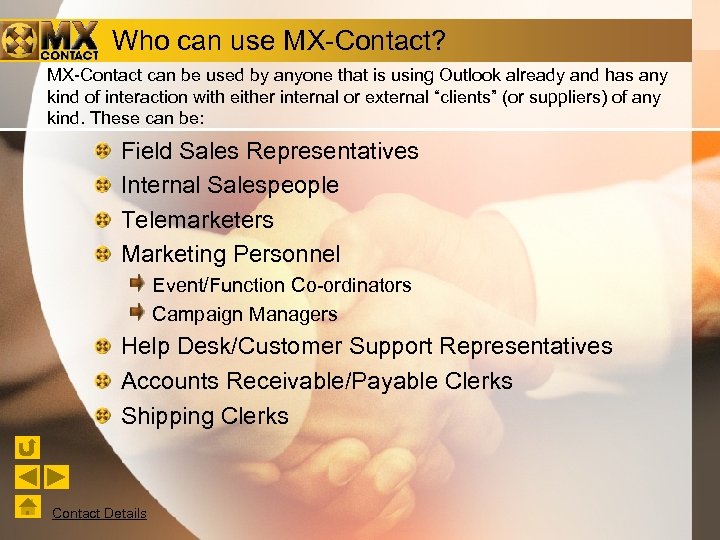 MX CONTACT

Who can use MX-Contact?

MX-Contact can be used by anyone that is using Outlook already and has any kind of interaction with either internal or external “clients” (or suppliers) of any kind. These can be:

Field Sales Representatives
Internal Salespeople
Telemarketers
Marketing Personnel
Event/Function Co-ordinators
Campaign Managers
Help Desk/Customer Support Representatives
Accounts Receivable/Payable Clerks
Shipping Clerks

Contact Details